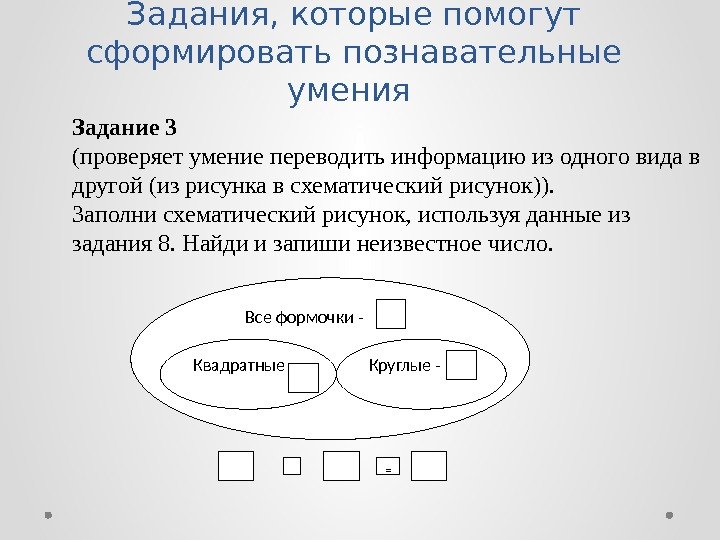 Задания, которые помогут сформировать познавательные умения

**Задание 3**
(проверяет умение переводить информацию из одного вида в другой (из рисунка в схематический рисунок)).
Заполни схематический рисунок, используя данные из задания 8. Найди и запиши неизвестное число.

Все формочки -

Квадратные

Круглые -

=